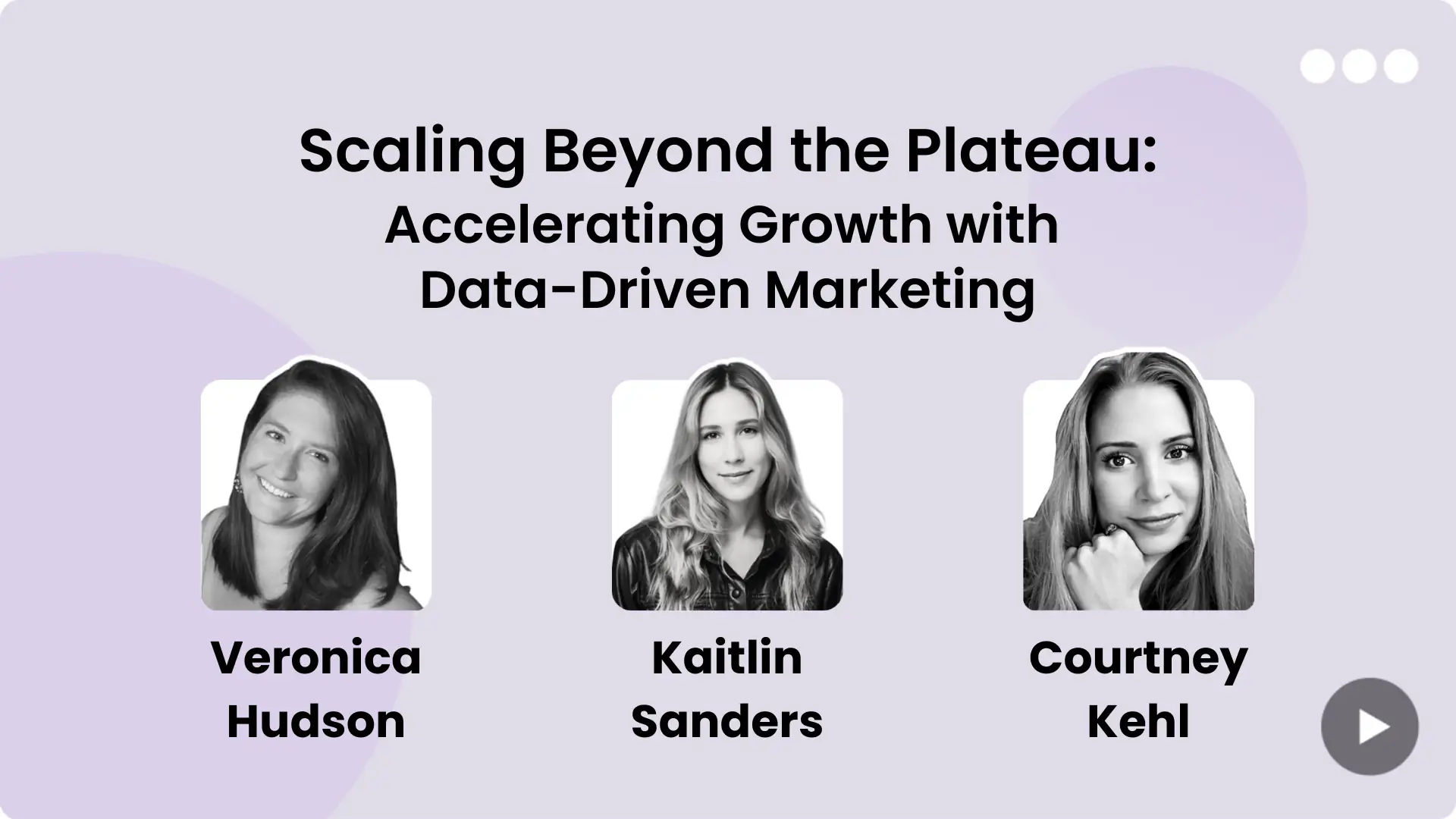 Scaling Beyond the Plateau:
Accelerating Growth with Data-Driven Marketing

Veronica Hudson

Kaitlin Sanders

Courtney Kehl